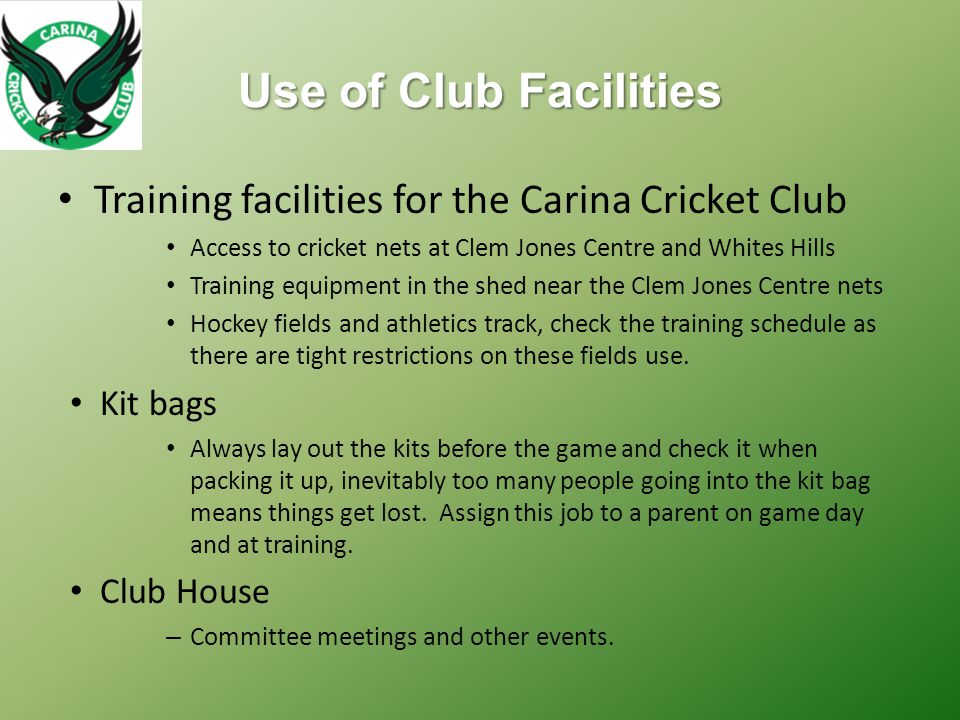 CARINA
CRICKET
CLUB

Use of Club Facilities

• Training facilities for the Carina Cricket Club
  • Access to cricket nets at Clem Jones Centre and Whites Hills
  • Training equipment in the shed near the Clem Jones Centre nets
  • Hockey fields and athletics track, check the training schedule as there are tight restrictions on these fields use.

• Kit bags
  • Always lay out the kits before the game and check it when packing it up, inevitably too many people going into the kit bag means things get lost. Assign this job to a parent on game day and at training.

• Club House
  – Committee meetings and other events.